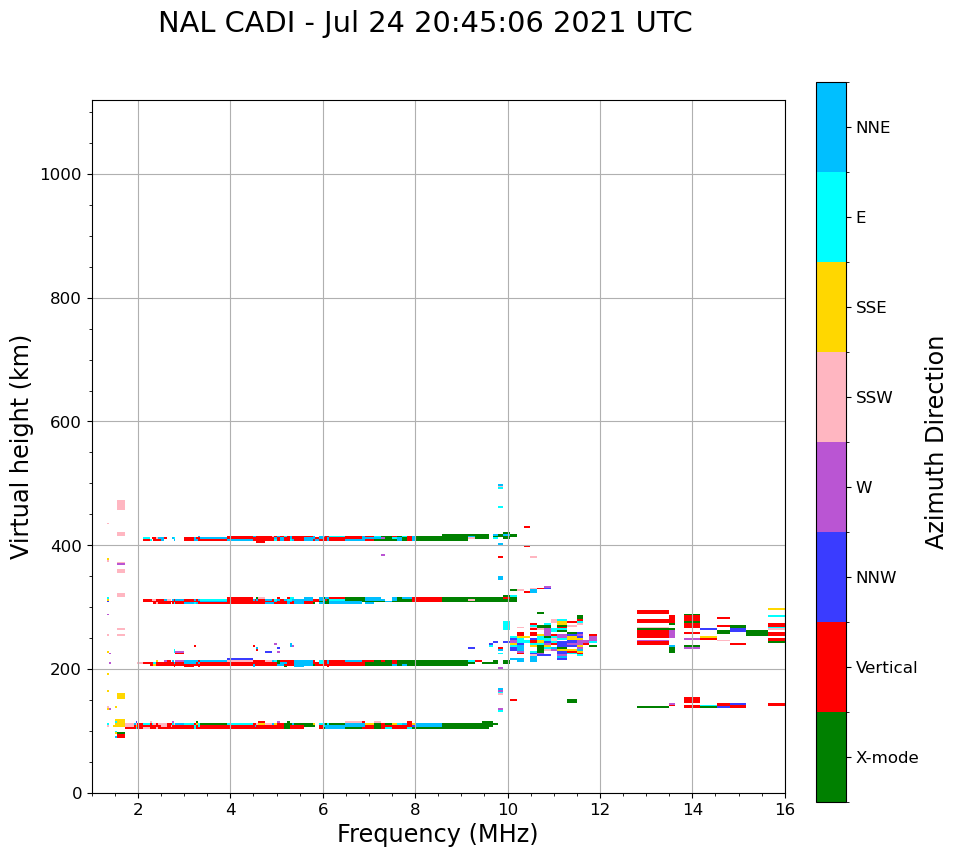 NAL CADI - Jul 24 20:45:06 2021 UTC

Virtual height (km)

1000
800
600
400
200
0

2
4
6
8
10
12
14
16

Frequency (MHz)

NNE
E
SSE
SSW
W
NNW
Vertical
X-mode

Azimuth Direction